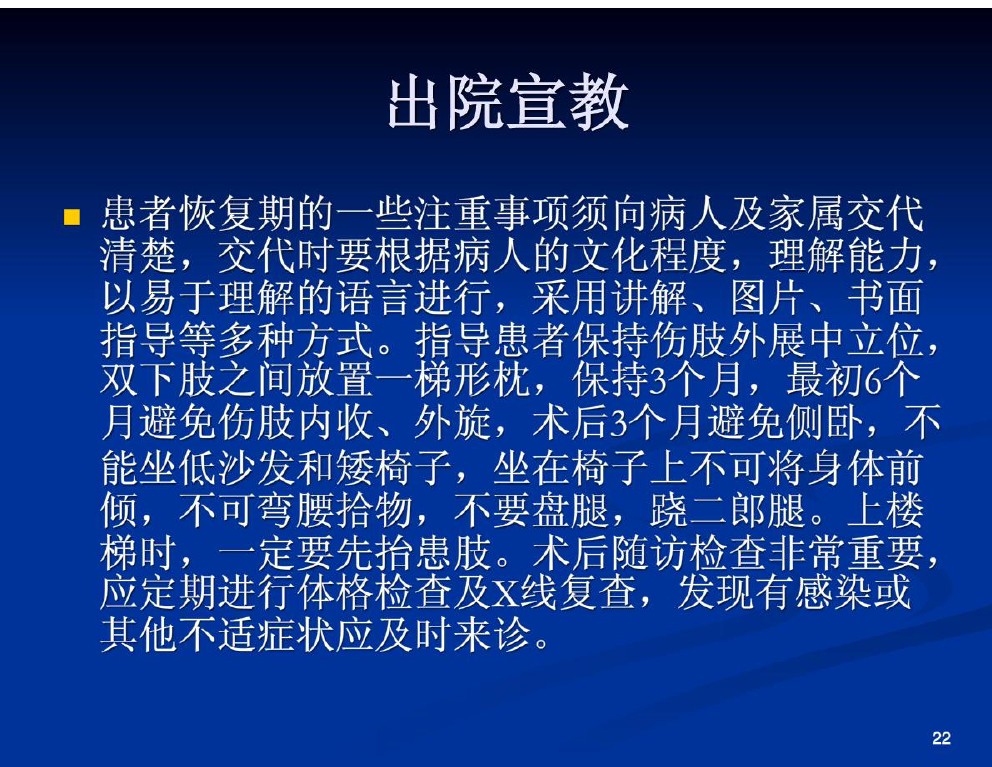 出院宣教

患者恢复期的一些注重事项须向病人及家属交代清楚，交代时要根据病人的文化程度，理解能力，以易于理解的语言进行，采用讲解、图片、书面指导等多种方式。指导患者保持伤肢外展中立位，双下肢之间放置一梯形枕，保持3个月，最初6个月避免伤肢内收、外旋，术后3个月避免侧卧，不能坐低沙发和矮椅子，坐在椅子上不可将身体前倾，不可弯腰拾物，不要盘腿，跷二郎腿。上楼梯时，一定要先抬患肢。术后随访检查非常重要，应定期进行体格检查及X线复查，发现有感染或其他不适症状应及时来诊。

22